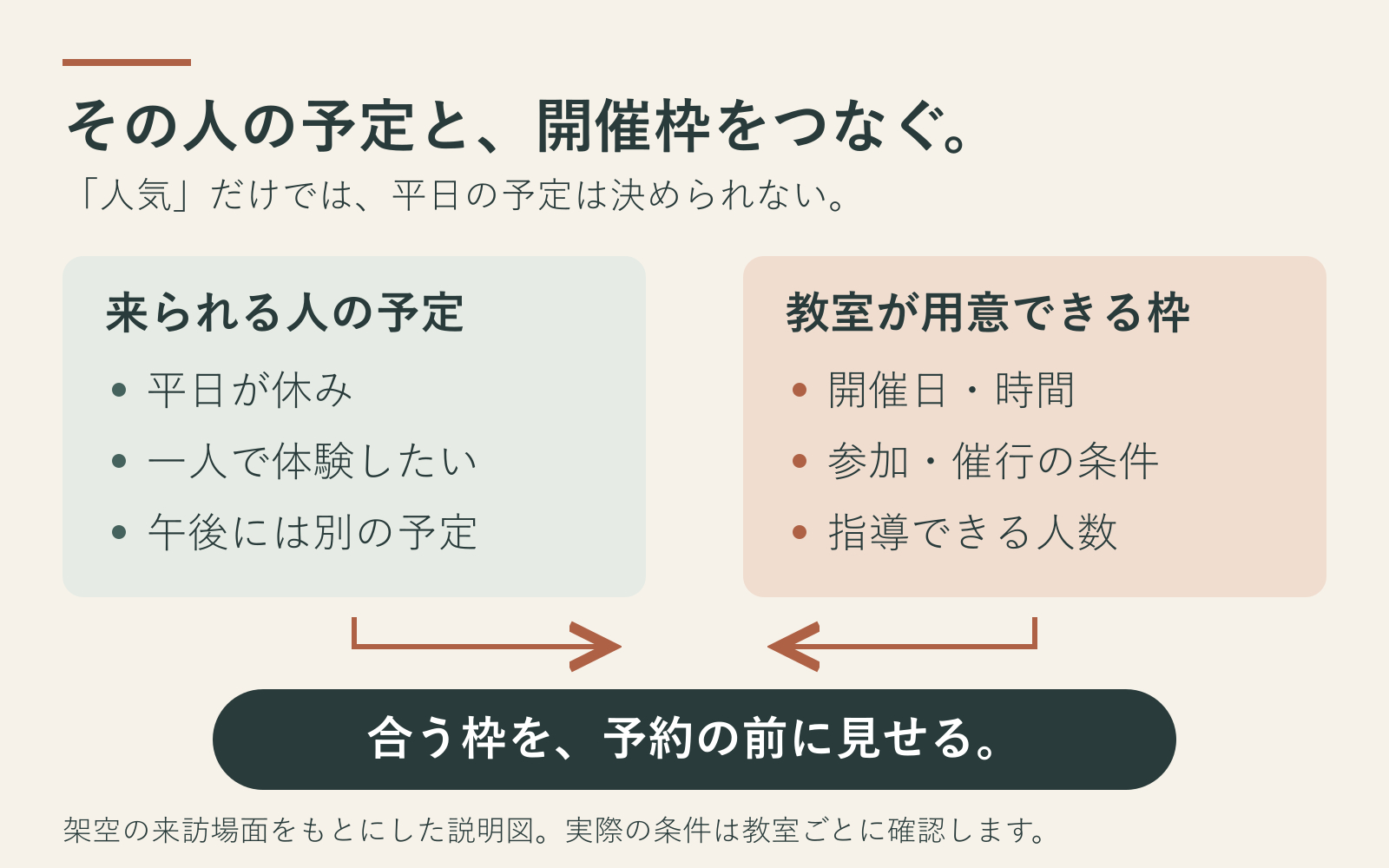 その人の予定と、開催枠をつなぐ。

「人気」だけでは、平日の予定は決められない。

来られる人の予定

- 平日が休み
- 一人で体験したい
- 午後には別の予定

教室が用意できる枠

- 開催日・時間
- 参加・催行の条件
- 指導できる人数

合う枠を、予約の前に見せる。

架空の来訪場面をもとにした説明図。実際の条件は教室ごとに確認します。